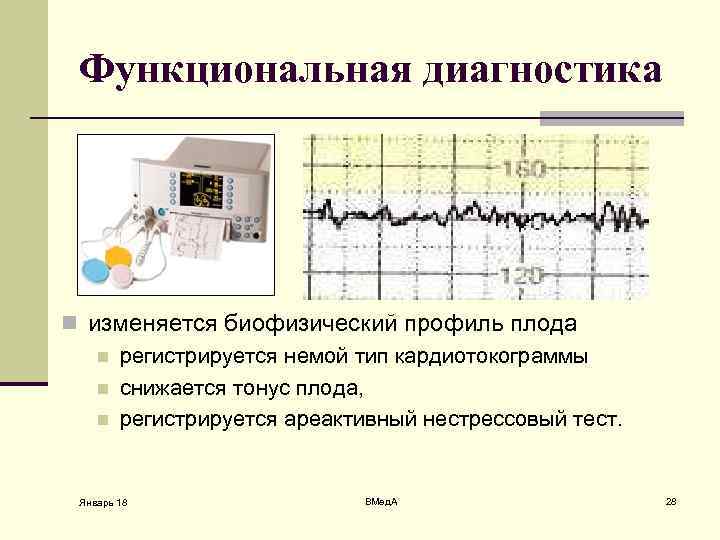 Функциональная диагностика

160

120

изменяется биофизический профиль плода

регистрируется немой тип кардиотокограммы

снижается тонус плода,

регистрируется ареактивный нестрессовый тест.

Январь 18

ВМедА

28